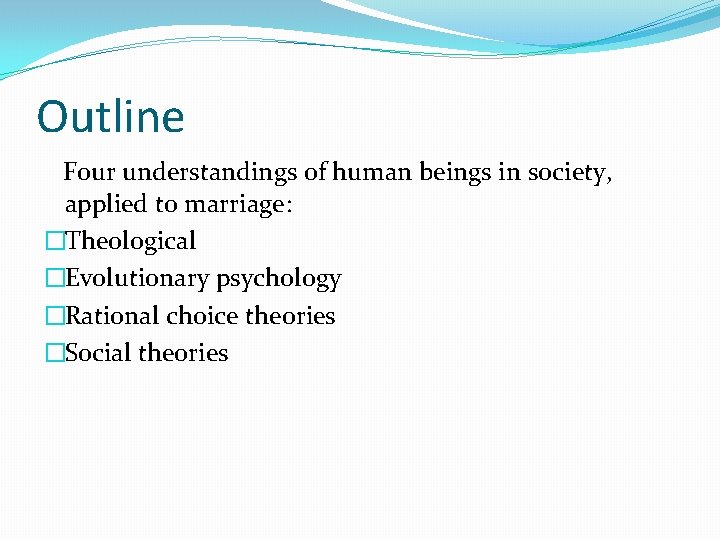 Outline

Four understandings of human beings in society, applied to marriage:

□Theological
□Evolutionary psychology
□Rational choice theories
□Social theories